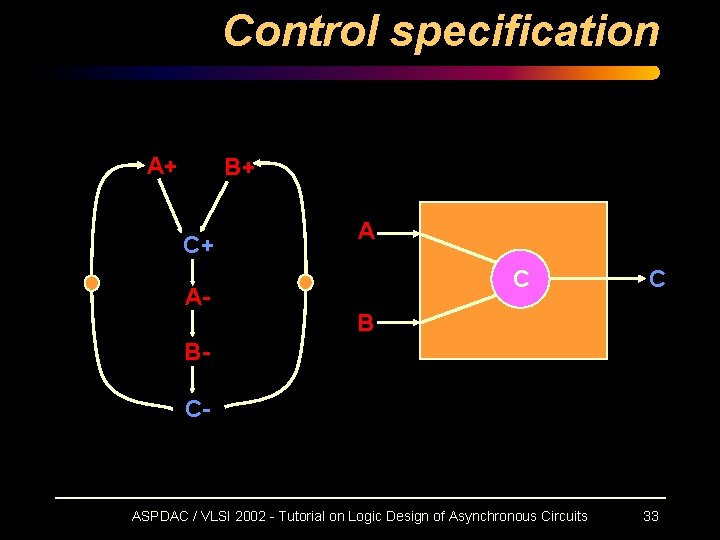 Control specification

A+
B+
C+
A-
B-
C-

A
B
C
C

ASPDAC / VLSI 2002 - Tutorial on Logic Design of Asynchronous Circuits
33